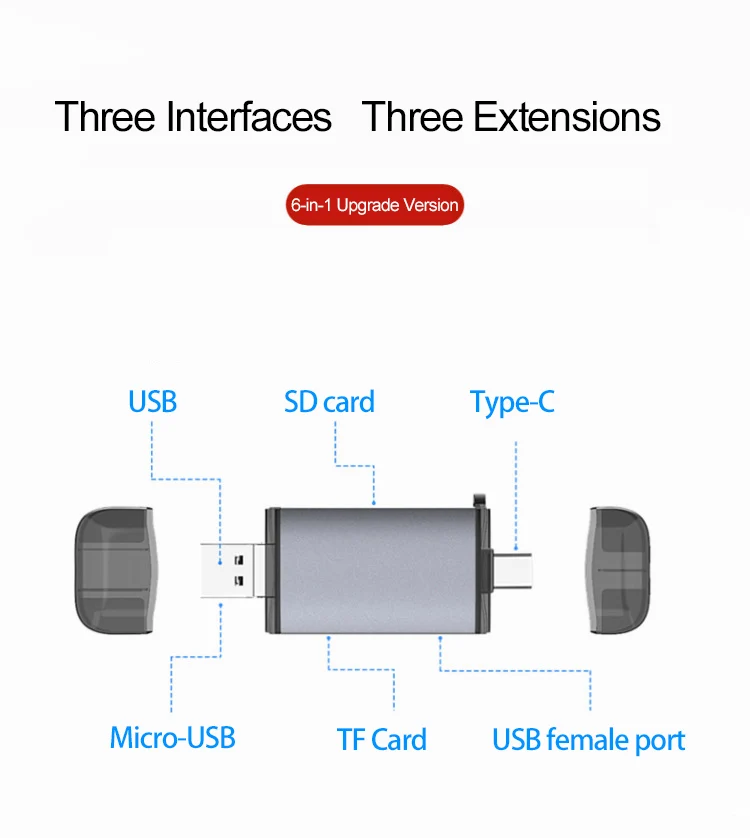 Three Interfaces Three Extensions

6-in-1 Upgrade Version

USB

SD card

Type-C

Micro-USB

TF Card

USB female port